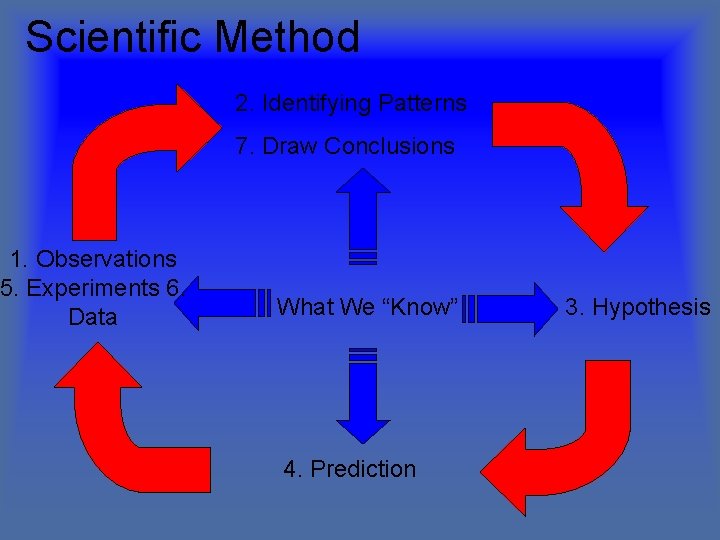 Scientific Method

2. Identifying Patterns

7. Draw Conclusions

1. Observations
5. Experiments 6.
Data

What We “Know”

3. Hypothesis

4. Prediction